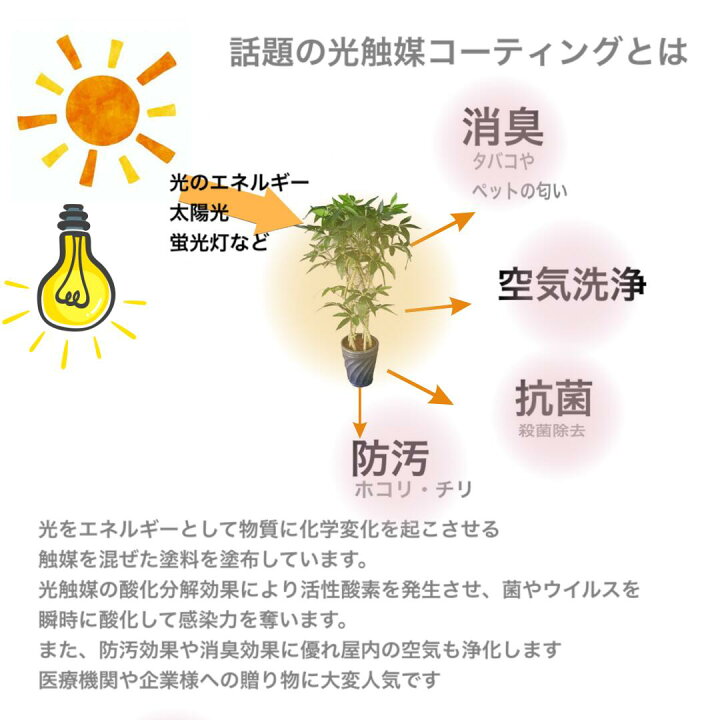 話題の光触媒コーティングとは

光のエネルギー
太陽光
蛍光灯など

消臭
タバコや
ペットの匂い

空気洗浄

抗菌
殺菌除去

防汚
ホコリ・チリ

光をエネルギーとして物質に化学変化を起こさせる
触媒を混ぜた塗料を塗布しています。
光触媒の酸化分解効果により活性酸素を発生させ、菌やウイルスを
瞬時に酸化して感染力を奪います。
また、防汚効果や消臭効果に優れ屋内の空気も浄化します
医療機関や企業様への贈り物に大変人気です